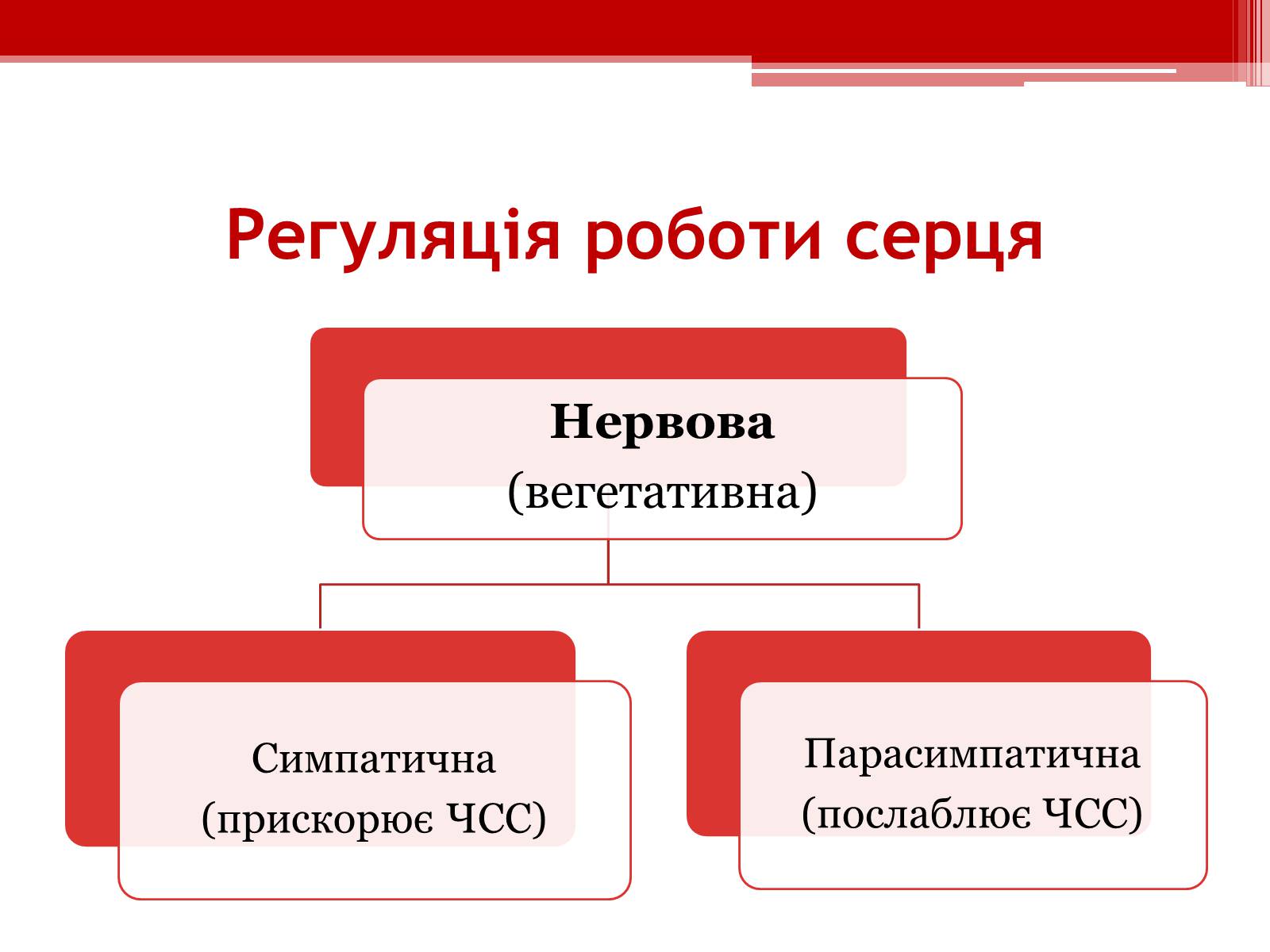 Регуляція роботи серця

Нервова
(вегетативна)

Симпатична
(прискорює ЧСС)

Парасимпатична
(послаблює ЧСС)